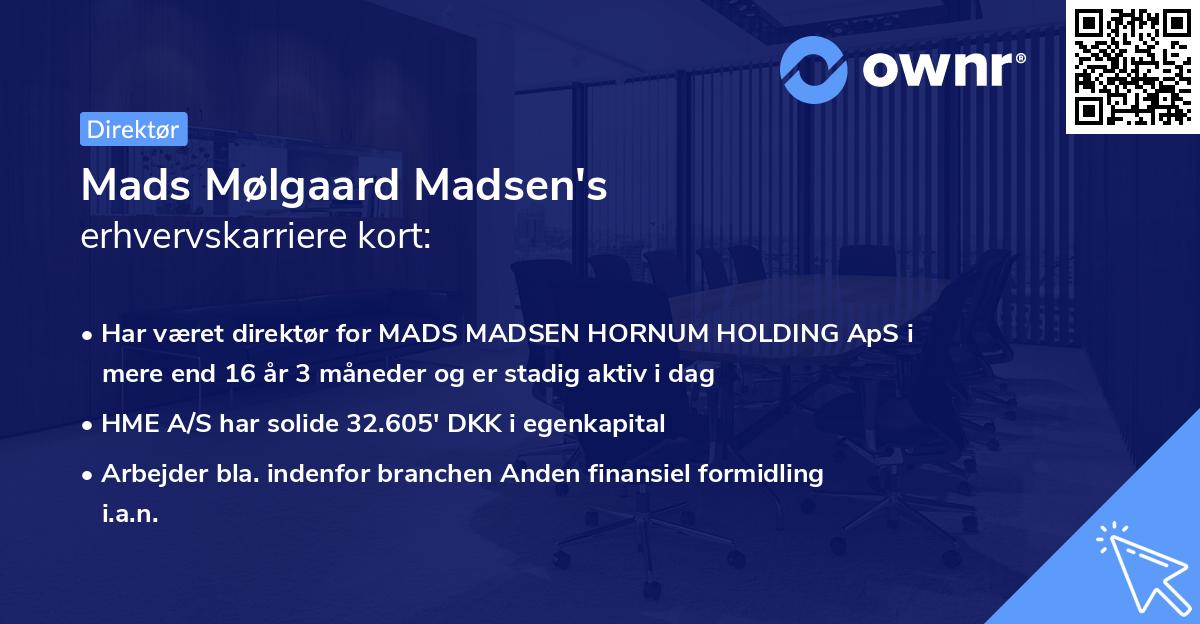 ownr®

Direktør

Mads Mølgaard Madsen's erhvervskarriere kort:

• Har været direktør for MADS MADSEN HORNUM HOLDING ApS i mere end 16 år 3 måneder og er stadig aktiv i dag
• HME A/S har solide 32.605' DKK i egenkapital
• Arbejder bla. indenfor branchen Anden finansiel formidling i.a.n.